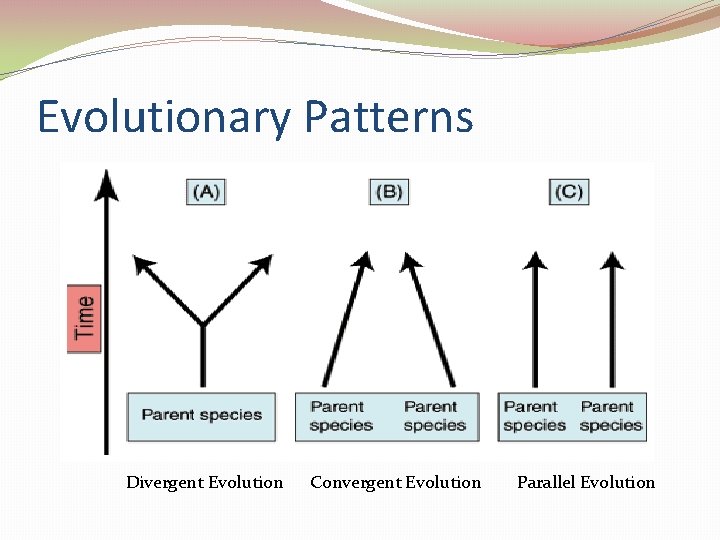 Evolutionary Patterns

Time

(A)

(B)

(C)

Parent species

Parent species

Parent species

Parent species

Parent species

Divergent Evolution

Convergent Evolution

Parallel Evolution